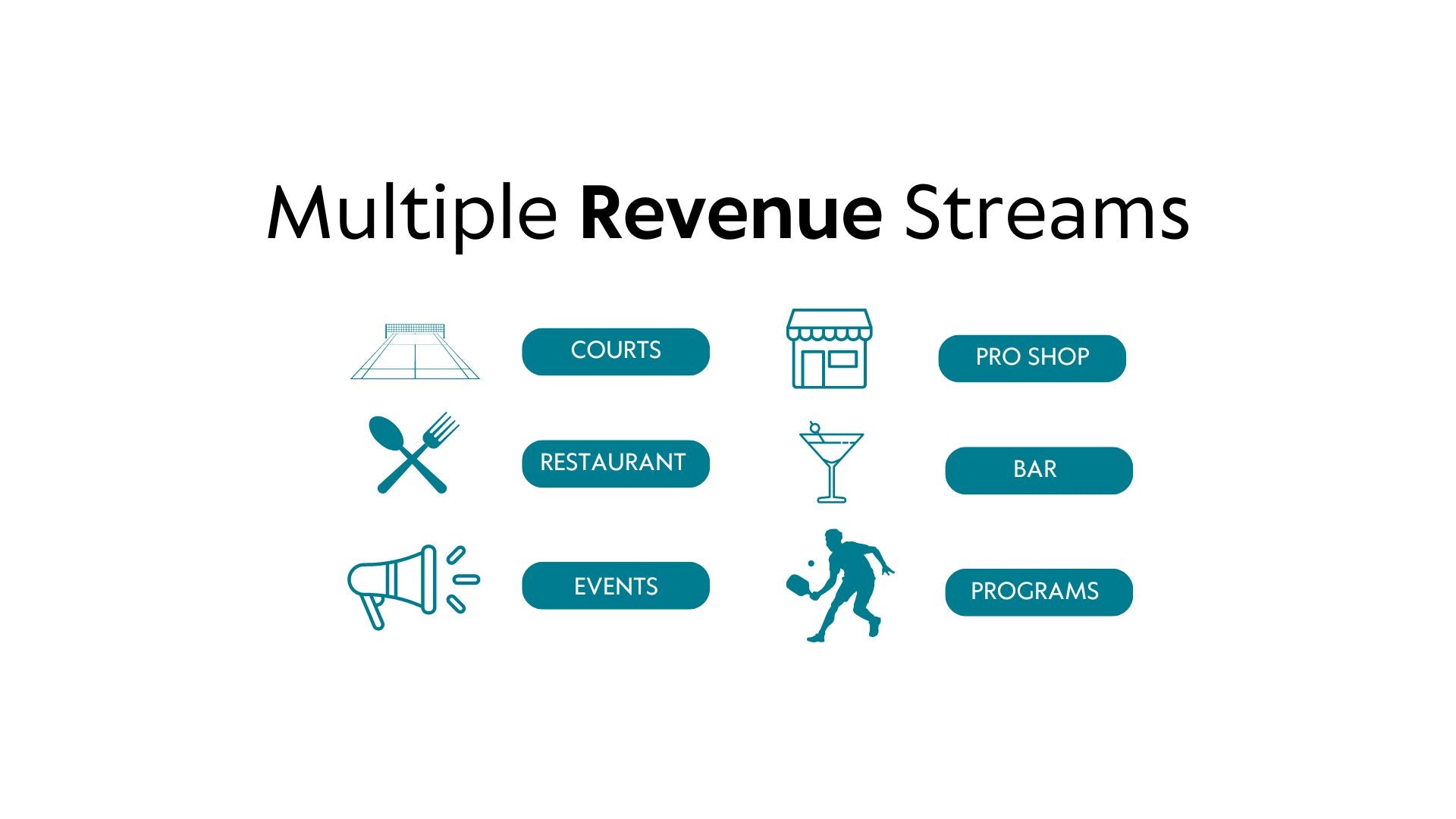 Multiple Revenue Streams

COURTS

RESTAURANT

EVENTS

PRO SHOP

BAR

PROGRAMS